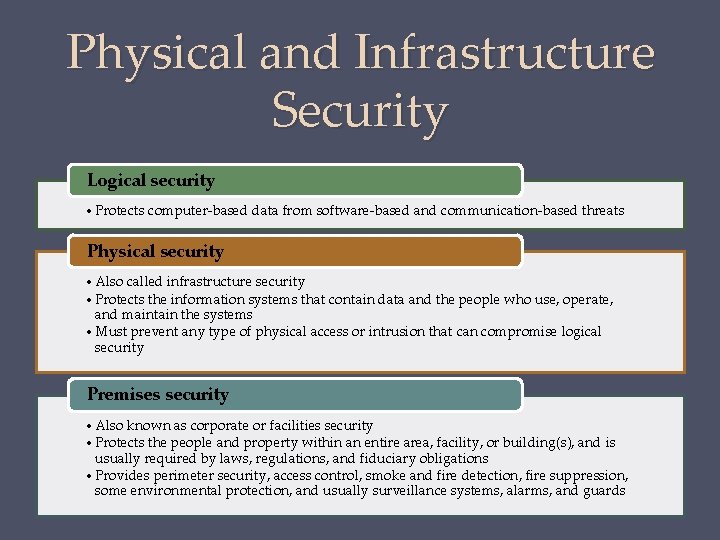 Physical and Infrastructure Security

Logical security

• Protects computer-based data from software-based and communication-based threats

Physical security

• Also called infrastructure security
• Protects the information systems that contain data and the people who use, operate, and maintain the systems
• Must prevent any type of physical access or intrusion that can compromise logical security

Premises security

• Also known as corporate or facilities security
• Protects the people and property within an entire area, facility, or building(s), and is usually required by laws, regulations, and fiduciary obligations
• Provides perimeter security, access control, smoke and fire detection, fire suppression, some environmental protection, and usually surveillance systems, alarms, and guards